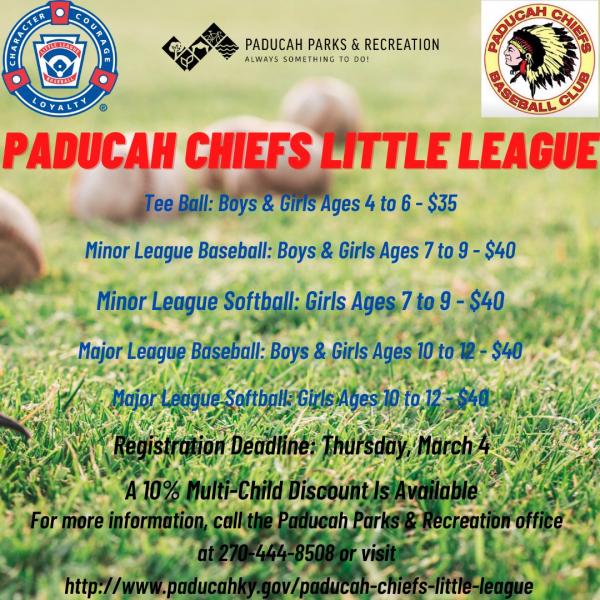 CHARACTER COURAGE LOYALTY
LITTLE LEAGUE BASEBALL

PADUCAH PARKS & RECREATION
ALWAYS SOMETHING TO DO!

PADUCAH CHIEFS BASEBALL CLUB

PADUCAH CHIEFS LITTLE LEAGUE

Tee Ball: Boys & Girls Ages 4 to 6 - $35

Minor League Baseball: Boys & Girls Ages 7 to 9 - $40

Minor League Softball: Girls Ages 7 to 9 - $40

Major League Baseball: Boys & Girls Ages 10 to 12 - $40

Major League Softball: Girls Ages 10 to 12 - $40

Registration Deadline: Thursday, March 4

A 10% Multi-Child Discount Is Available

For more information, call the Paducah Parks & Recreation office at 270-444-8508 or visit http://www.paducahky.gov/paducah-chiefs-little-league